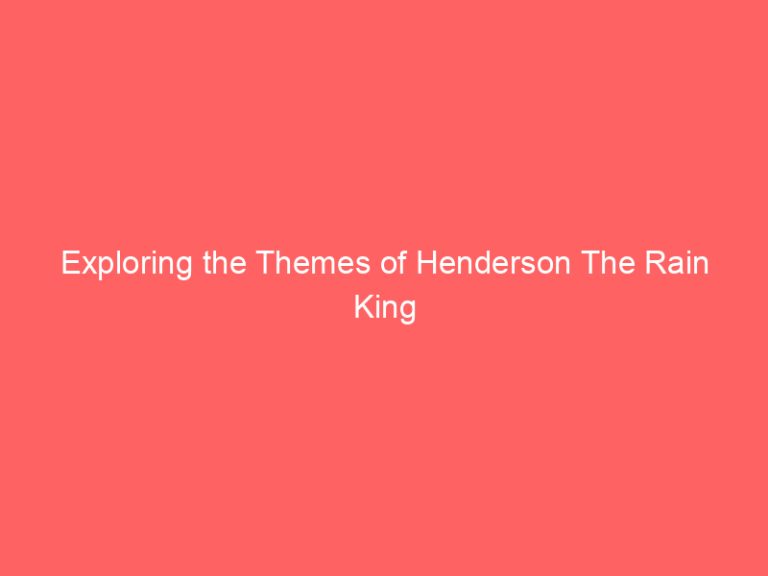 Exploring the Themes of Henderson The Rain King